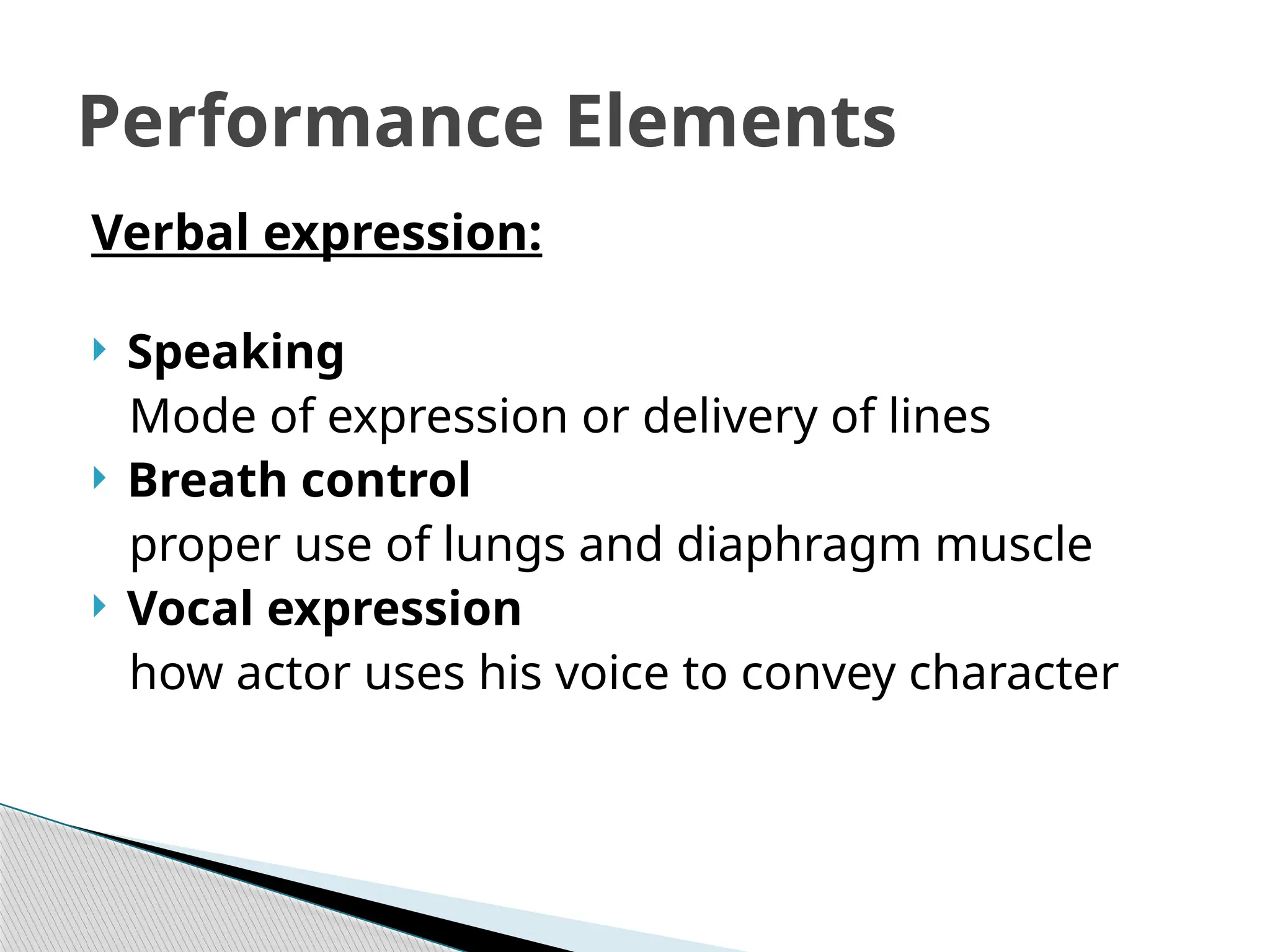 Performance Elements

Verbal expression:

Speaking
Mode of expression or delivery of lines

Breath control
proper use of lungs and diaphragm muscle

Vocal expression
how actor uses his voice to convey character